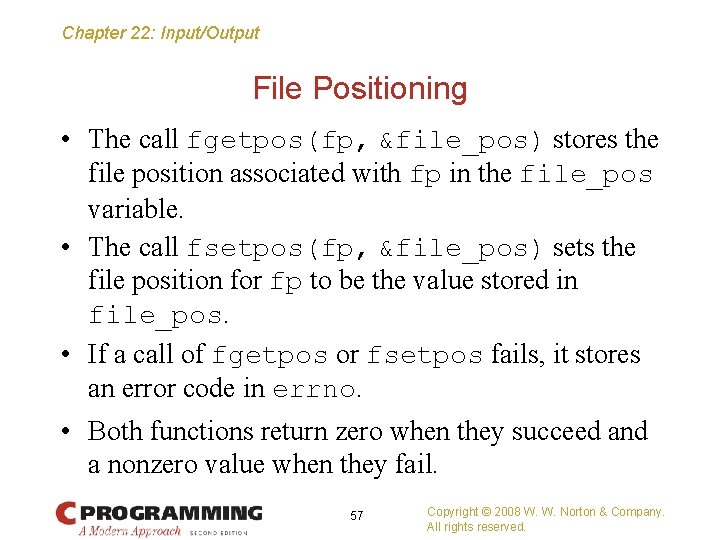 Chapter 22: Input/Output

File Positioning

• The call fgetpos(fp, &file_pos) stores the file position associated with fp in the file_pos variable.
• The call fsetpos(fp, &file_pos) sets the file position for fp to be the value stored in file_pos.
• If a call of fgetpos or fsetpos fails, it stores an error code in errno.
• Both functions return zero when they succeed and a nonzero value when they fail.

C PROGRAMMING
A Modern Approach SECOND EDITION

57

Copyright © 2008 W. W. Norton & Company.
All rights reserved.